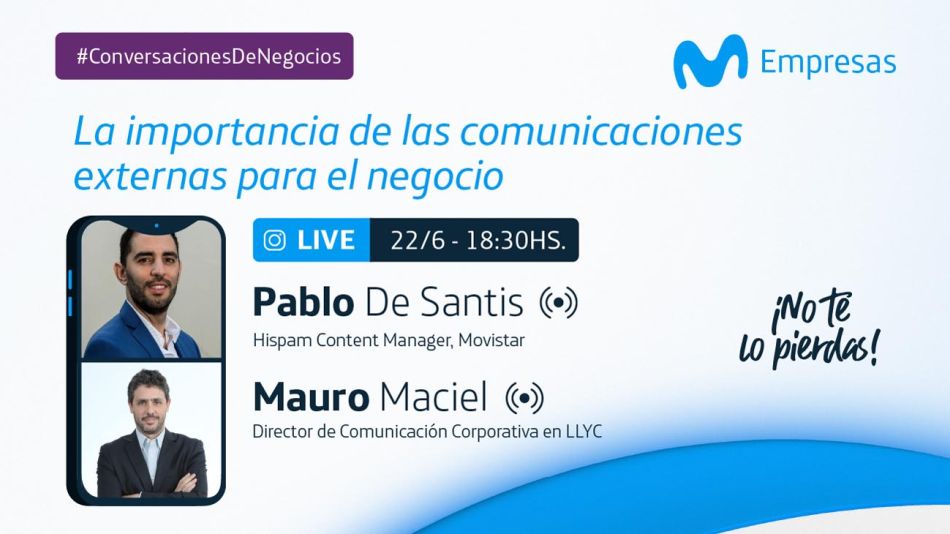 #ConversacionesDeNegocios

Empresas

La importancia de las comunicaciones externas para el negocio

LIVE 22/6 - 18:30HS.

Pablo De Santis
Hispam Content Manager, Movistar

Mauro Maciel
Director de Comunicación Corporativa en LLYC

¡No te lo pierdas!